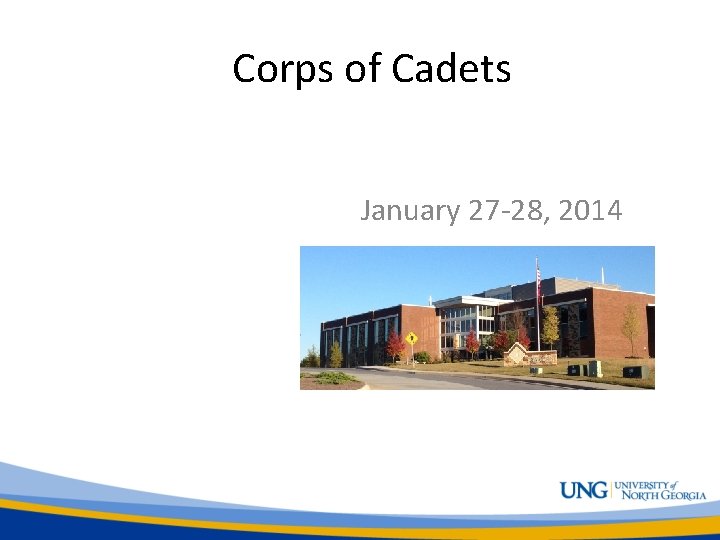 Corps of Cadets

January 27-28, 2014

UNG UNIVERSITY of NORTH GEORGIA